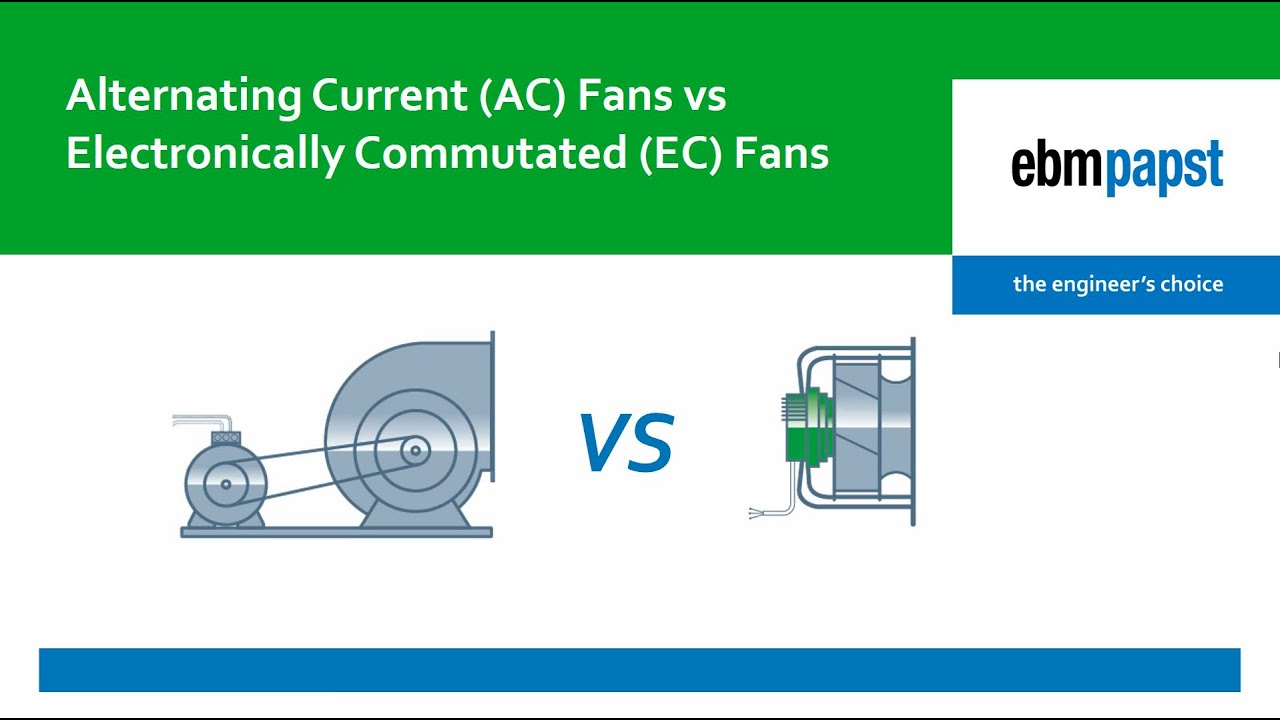 Alternating Current (AC) Fans vs Electronically Commutated (EC) Fans

ebmpapst

the engineer's choice

VS